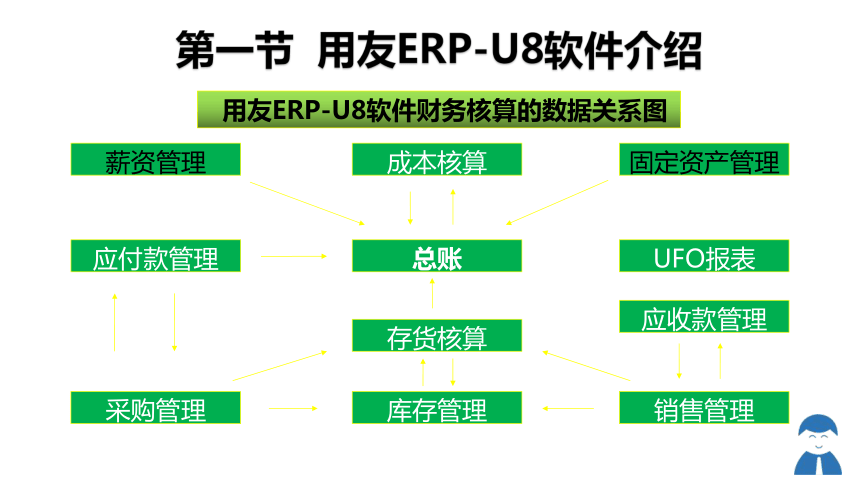 第一节 用友ERP-U8软件介绍

用友ERP-U8软件财务核算的数据关系图

薪资管理

成本核算

固定资产管理

应付款管理

总账

UFO报表

应收款管理

存货核算

采购管理

库存管理

销售管理